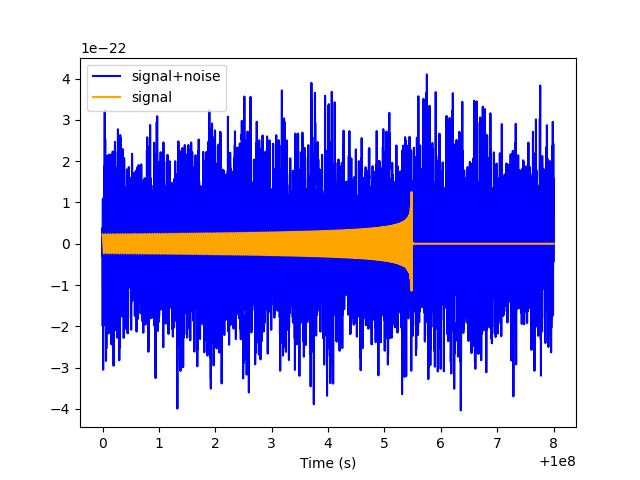 1e−22

signal+noise
signal

4
3
2
1
0
−1
−2
−3
−4

0 1 2 3 4 5 6 7 8
Time (s)
+1e8